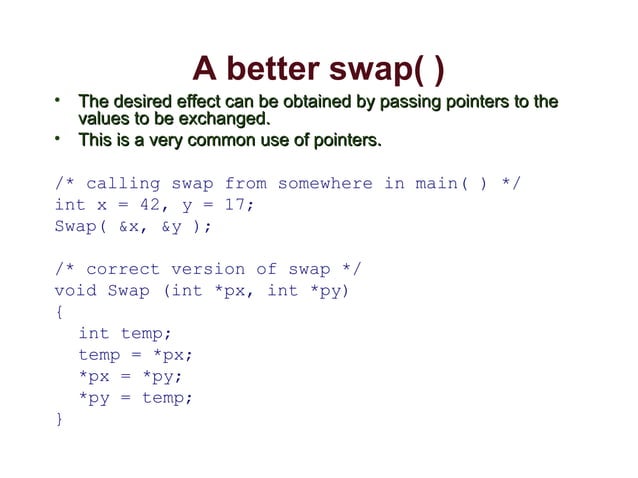 A better swap( )

• The desired effect can be obtained by passing pointers to the values to be exchanged.
• This is a very common use of pointers.

/* calling swap from somewhere in main( ) */
int x = 42, y = 17;
Swap( &x, &y );

/* correct version of swap */
void Swap (int *px, int *py)
{
  int temp;
  temp = *px;
  *px = *py;
  *py = temp;
}